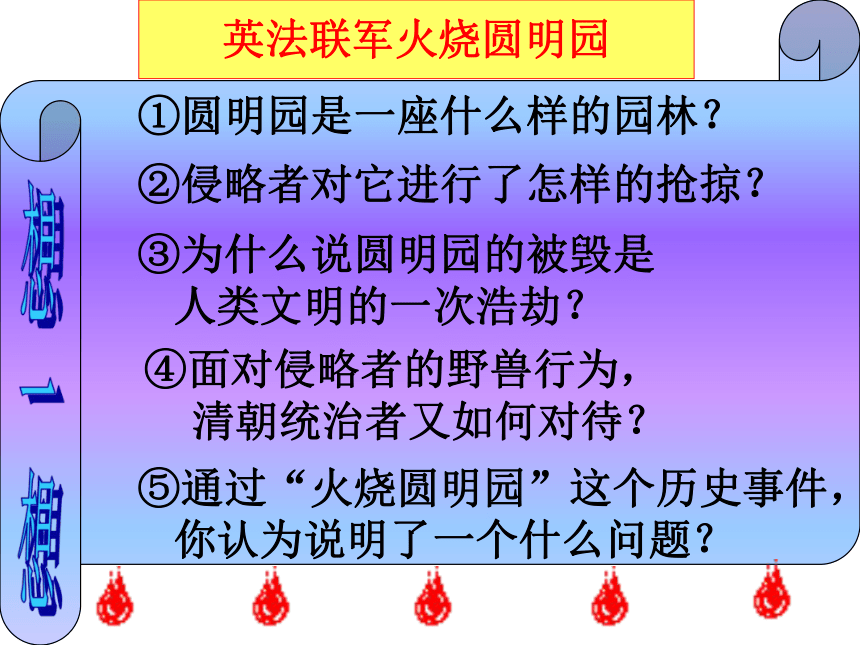 英法联军火烧圆明园

想一想

①圆明园是一座什么样的园林？

②侵略者对它进行了怎样的抢掠？

③为什么说圆明园的被毁是人类文明的一次浩劫？

④面对侵略者的野兽行为，清朝统治者又如何对待？

⑤通过“火烧圆明园”这个历史事件，你认为说明了一个什么问题？